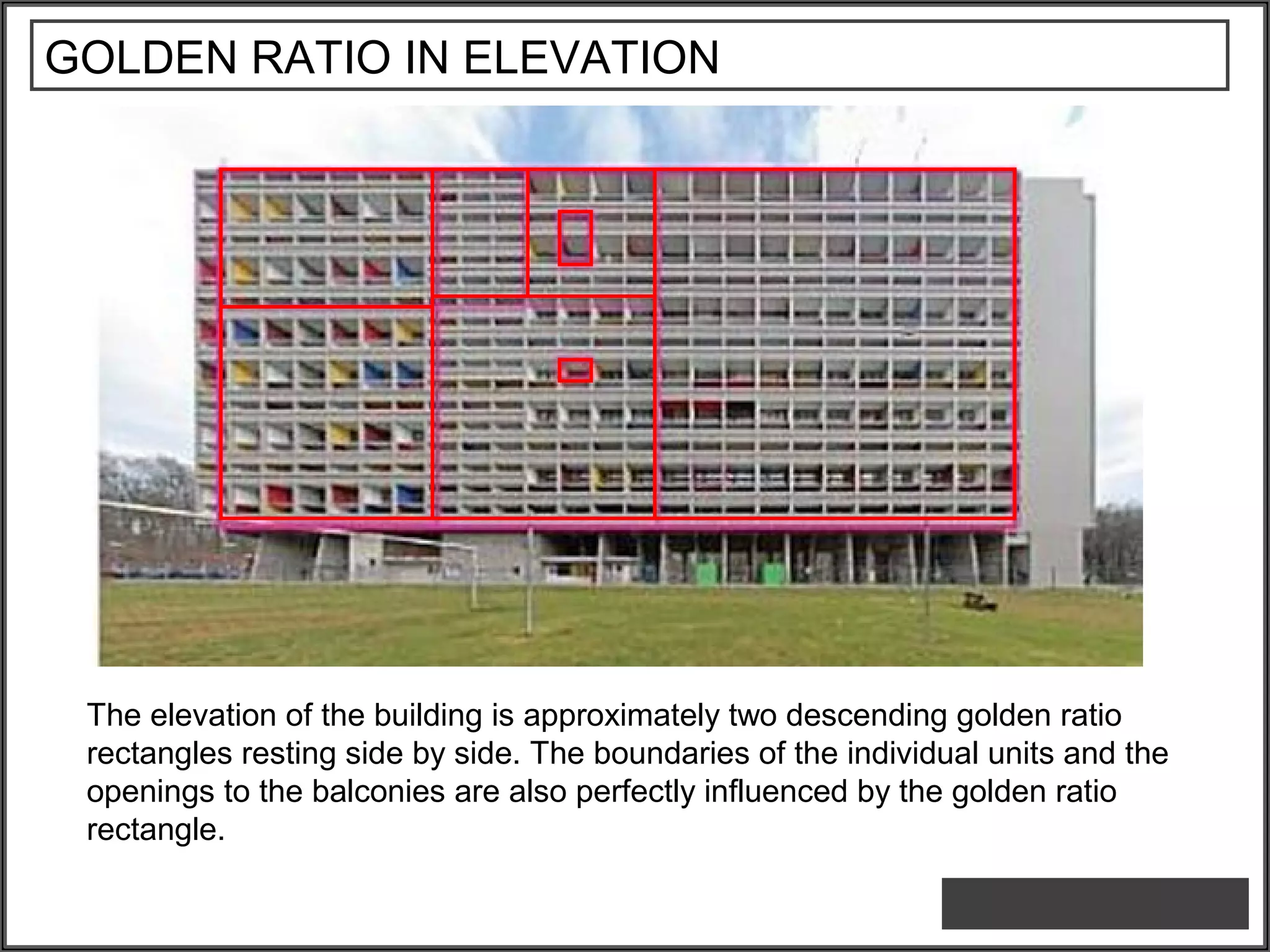 GOLDEN RATIO IN ELEVATION

The elevation of the building is approximately two descending golden ratio rectangles resting side by side. The boundaries of the individual units and the openings to the balconies are also perfectly influenced by the golden ratio rectangle.